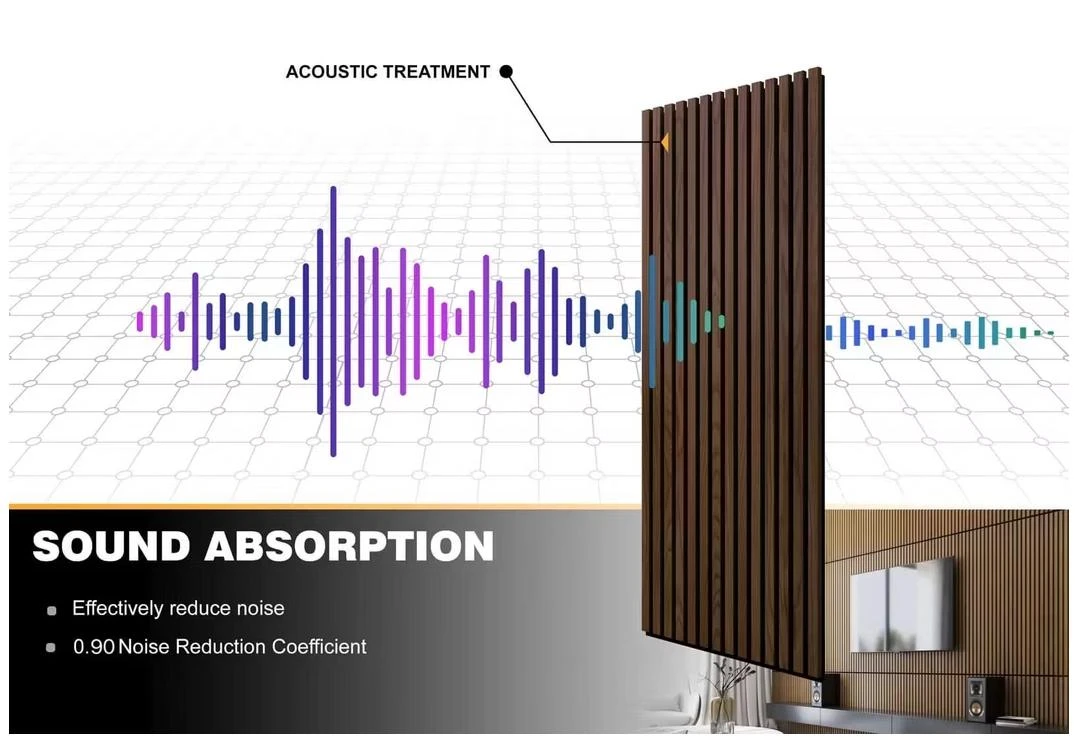 ACOUSTIC TREATMENT

SOUND ABSORPTION

• Effectively reduce noise
• 0.90 Noise Reduction Coefficient